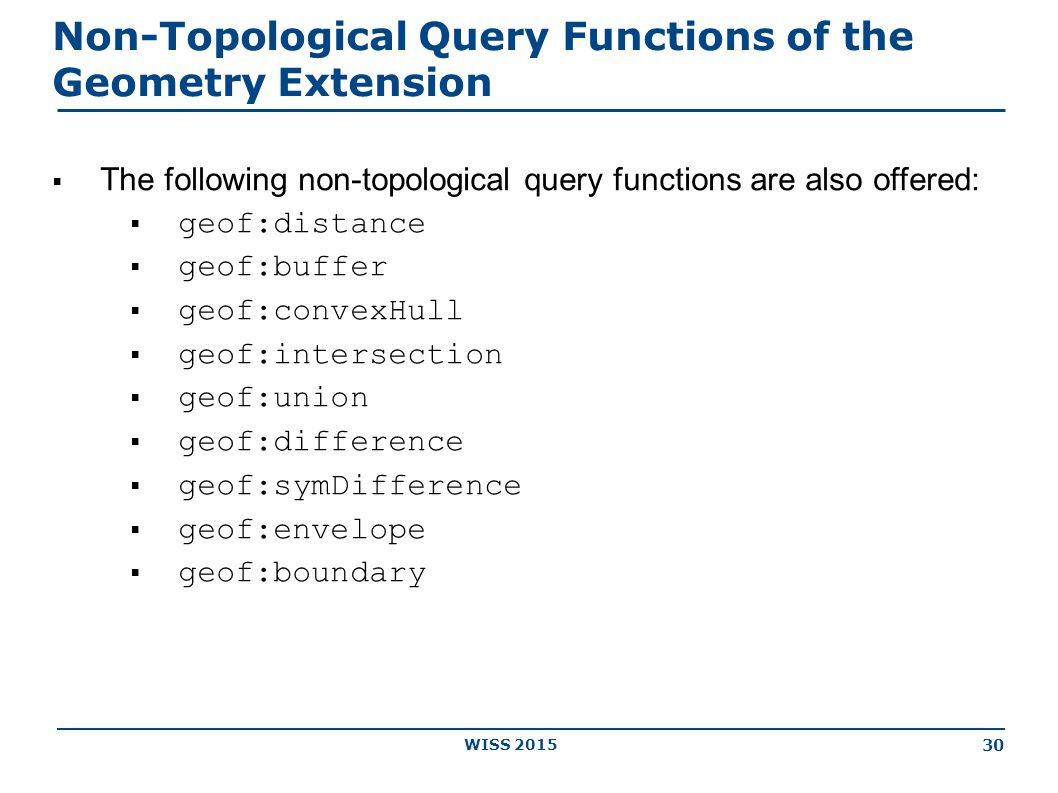 Non-Topological Query Functions of the Geometry Extension

▪ The following non-topological query functions are also offered:
 ▪ geof:distance
 ▪ geof:buffer
 ▪ geof:convexHull
 ▪ geof:intersection
 ▪ geof:union
 ▪ geof:difference
 ▪ geof:symDifference
 ▪ geof:envelope
 ▪ geof:boundary

WISS 2015

30